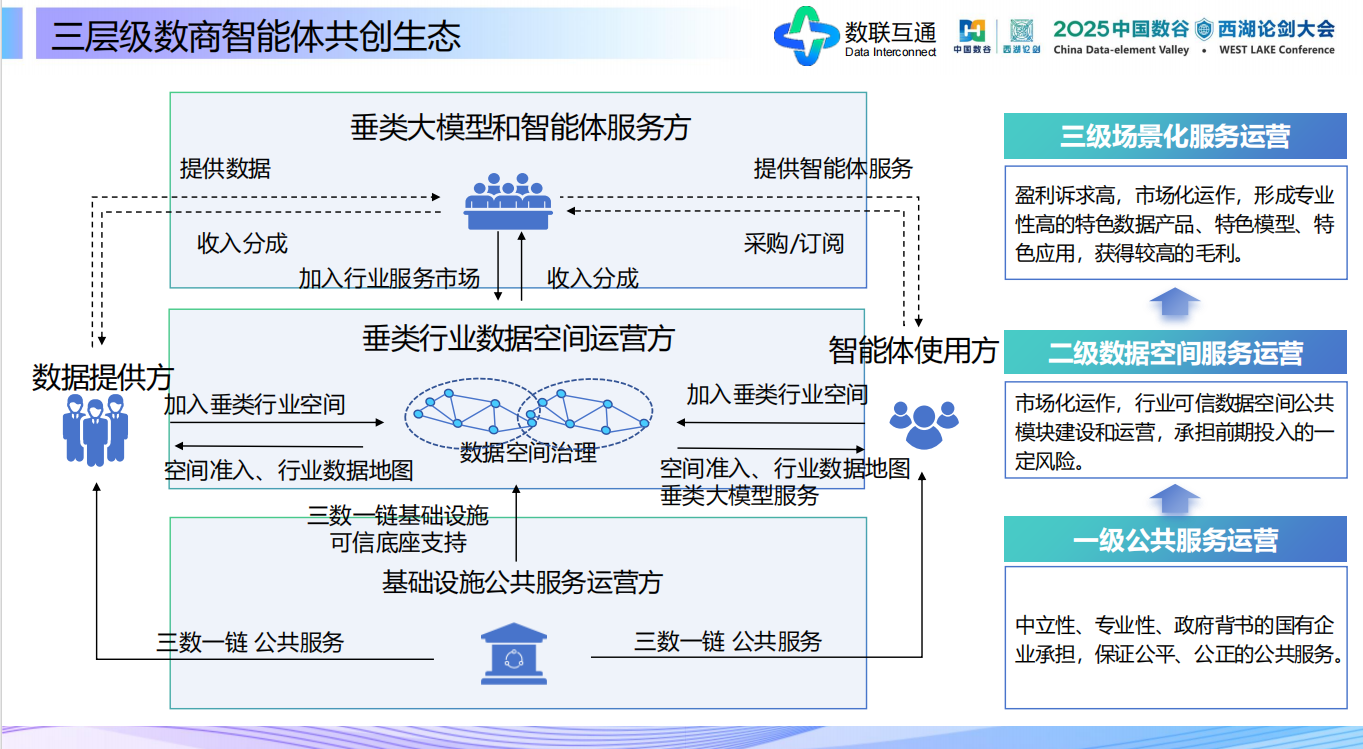 三层级数商智能体共创生态

数联互通
Data Interconnect

中国数谷 西湖论剑

2025中国数谷 西湖论剑大会
China Data-element Valley • WEST LAKE Conference

垂类大模型和智能体服务方

提供数据

提供智能体服务

收入分成

采购/订阅

加入行业服务市场

收入分成

垂类行业数据空间运营方

数据提供方

智能体使用方

加入垂类行业空间

加入垂类行业空间

数据空间治理

空间准入、行业数据地图

空间准入、行业数据地图
垂类大模型服务

三数一链基础设施
可信底座支持

基础设施公共服务运营方

三数一链 公共服务

三数一链 公共服务

三级场景化服务运营

盈利诉求高，市场化运作，形成专业性高的特色数据产品、特色模型、特色应用，获得较高的毛利。

二级数据空间服务运营

市场化运作，行业可信数据空间公共模块建设和运营，承担前期投入的一定风险。

一级公共服务运营

中立性、专业性、政府背书的国有企业承担，保证公平、公正的公共服务。